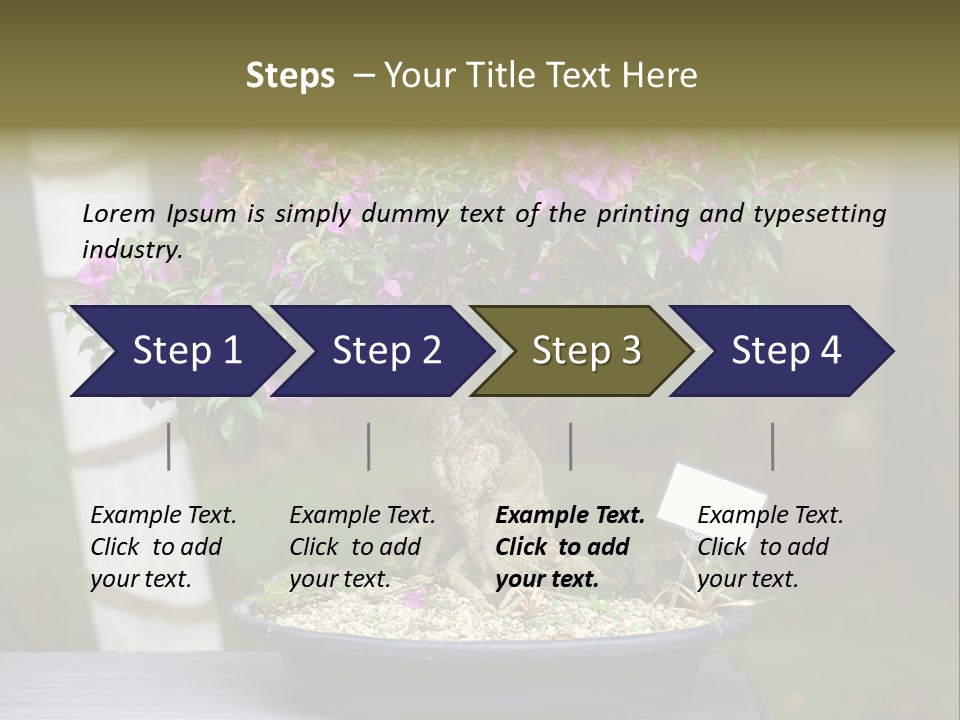 Steps – Your Title Text Here

Lorem Ipsum is simply dummy text of the printing and typesetting industry.

Step 1

Step 2

Step 3

Step 4

Example Text. Click to add your text.

Example Text. Click to add your text.

Example Text. Click to add your text.

Example Text. Click to add your text.